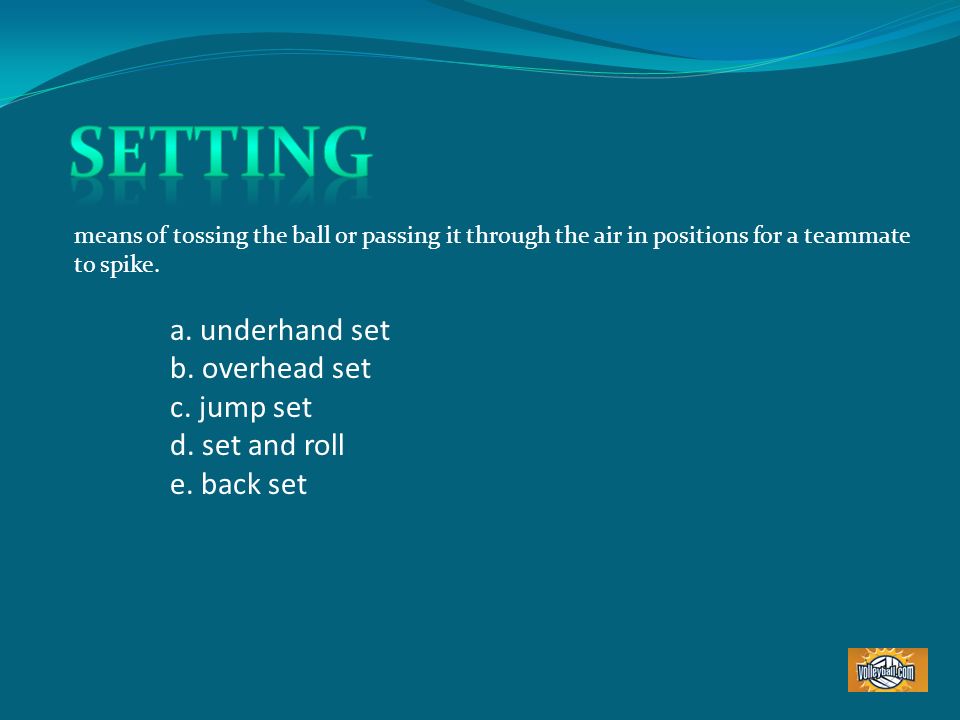 SETTING

means of tossing the ball or passing it through the air in positions for a teammate to spike.

a. underhand set
b. overhead set
c. jump set
d. set and roll
e. back set

Volleyball.com